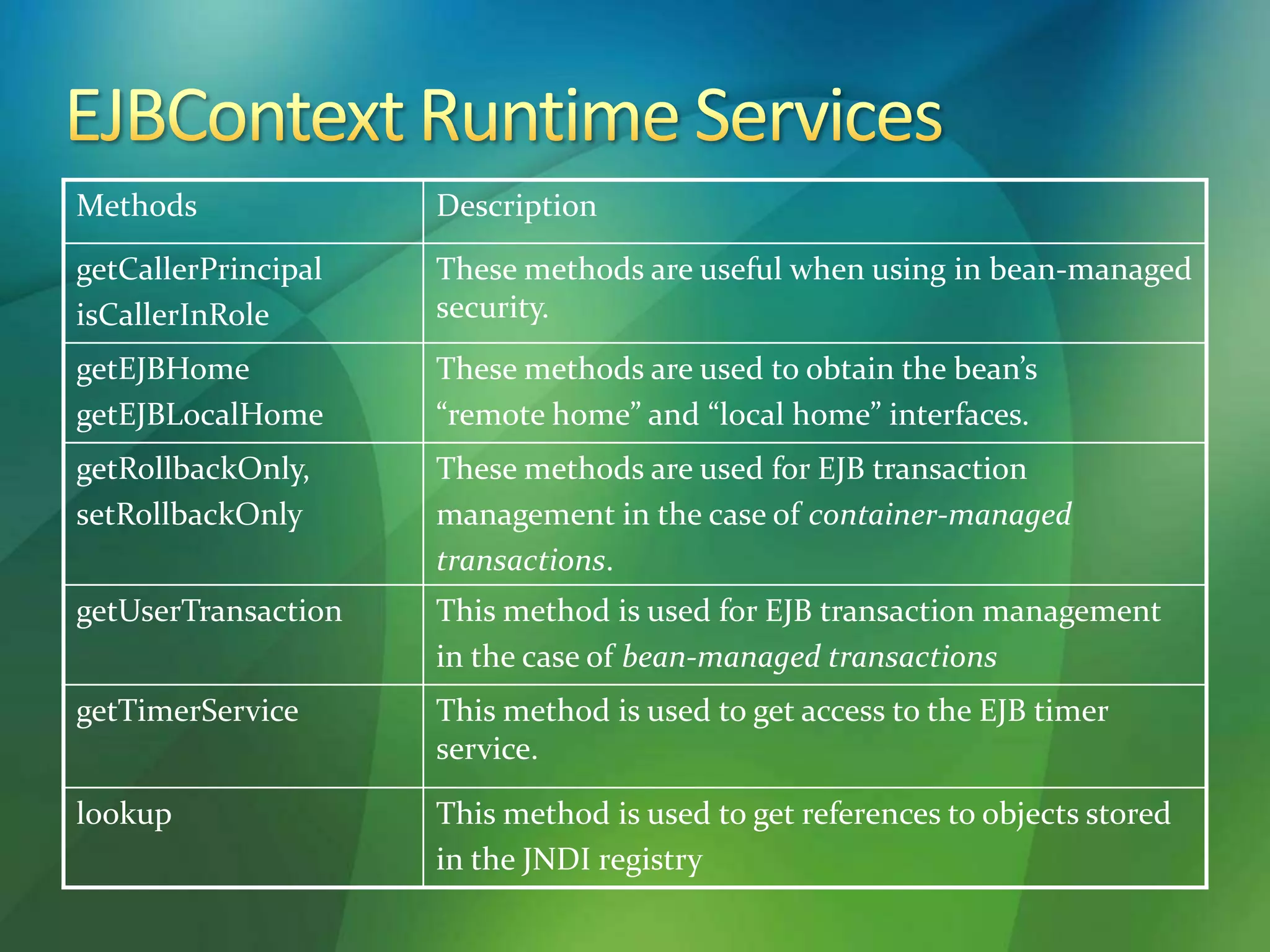 EJBContext Runtime Services

| Methods | Description |
|---|---|
| getCallerPrincipal isCallerInRole | These methods are useful when using in bean-managed security. |
| getEJBHome getEJBLocalHome | These methods are used to obtain the bean’s “remote home” and “local home” interfaces. |
| getRollbackOnly, setRollbackOnly | These methods are used for EJB transaction management in the case of container-managed transactions. |
| getUserTransaction | This method is used for EJB transaction management in the case of bean-managed transactions |
| getTimerService | This method is used to get access to the EJB timer service. |
| lookup | This method is used to get references to objects stored in the JNDI registry |